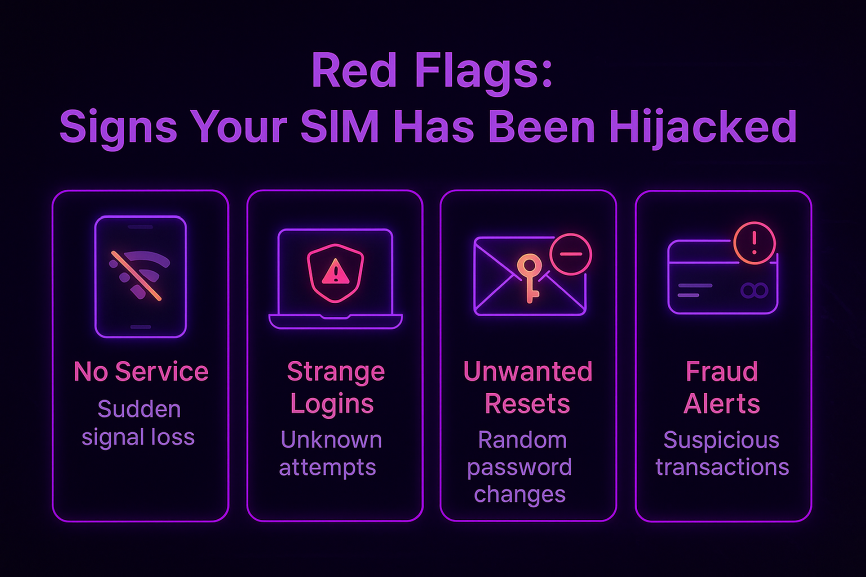 Red Flags:
Signs Your SIM Has Been Hijacked

No Service
Sudden signal loss

Strange Logins
Unknown attempts

Unwanted Resets
Random password changes

Fraud Alerts
Suspicious transactions